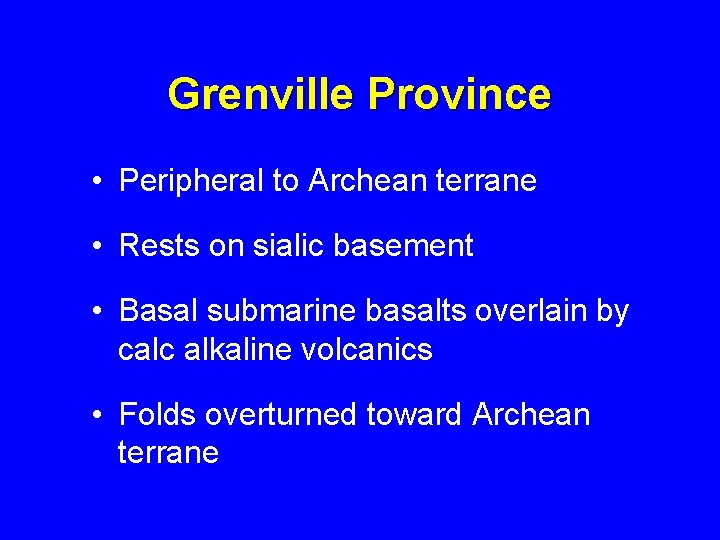 Grenville Province

• Peripheral to Archean terrane

• Rests on sialic basement

• Basal submarine basalts overlain by calc alkaline volcanics

• Folds overturned toward Archean terrane